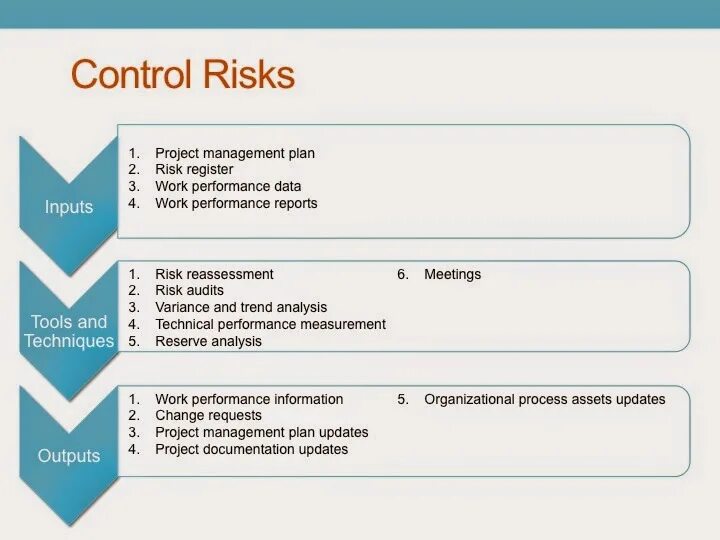 Control Risks

Inputs

1. Project management plan
2. Risk register
3. Work performance data
4. Work performance reports

Tools and Techniques

1. Risk reassessment
2. Risk audits
3. Variance and trend analysis
4. Technical performance measurement
5. Reserve analysis

6. Meetings

Outputs

1. Work performance information
2. Change requests
3. Project management plan updates
4. Project documentation updates

5. Organizational process assets updates